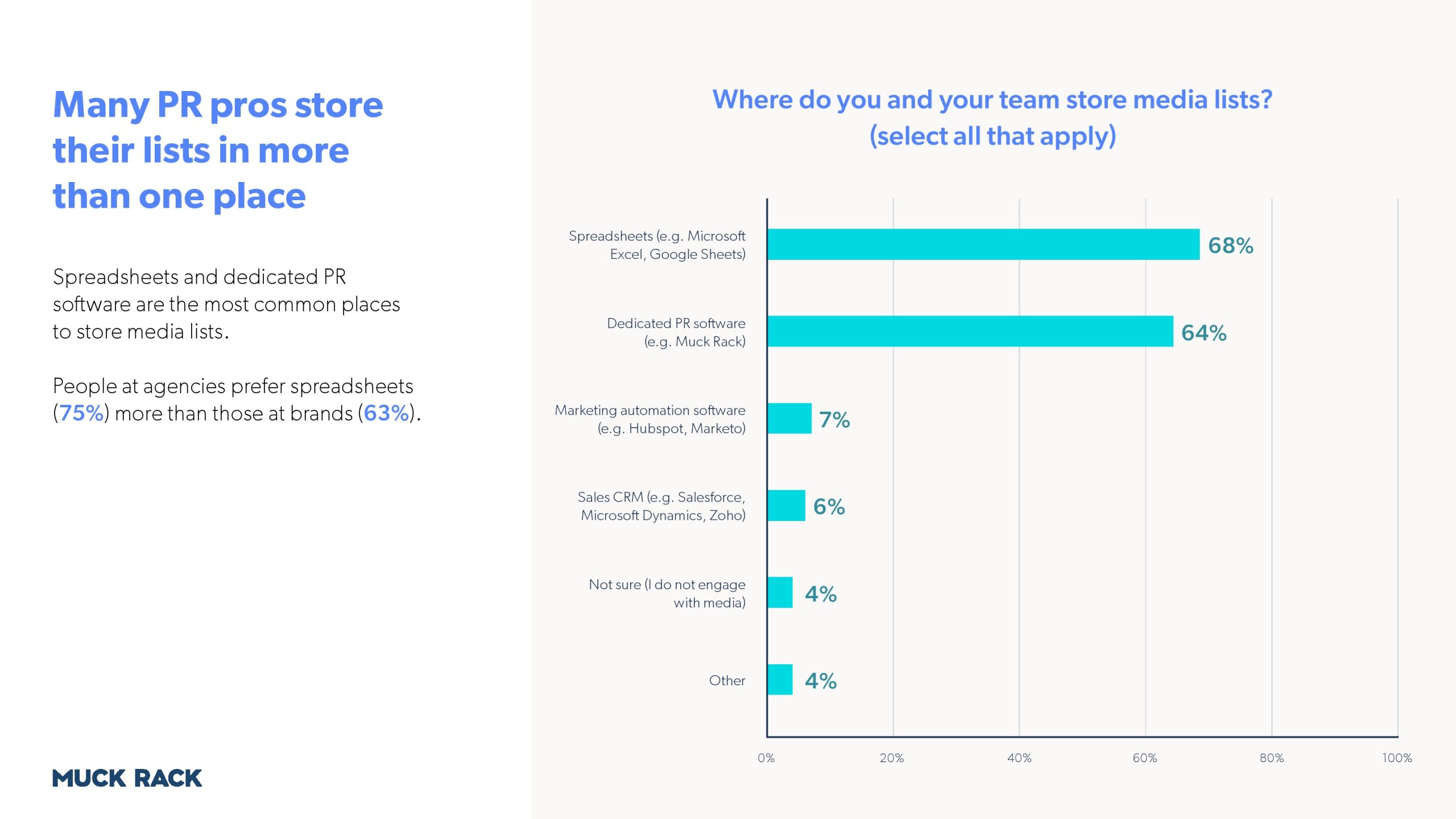 Many PR pros store their lists in more than one place

Spreadsheets and dedicated PR software are the most common places to store media lists.

People at agencies prefer spreadsheets (75%) more than those at brands (63%).

MUCK RACK

Where do you and your team store media lists? (select all that apply)

Spreadsheets (e.g. Microsoft Excel, Google Sheets) 68%

Dedicated PR software (e.g. Muck Rack) 64%

Marketing automation software (e.g. Hubspot, Marketo) 7%

Sales CRM (e.g. Salesforce, Microsoft Dynamics, Zoho) 6%

Not sure (I do not engage with media) 4%

Other 4%

0% 20% 40% 60% 80% 100%